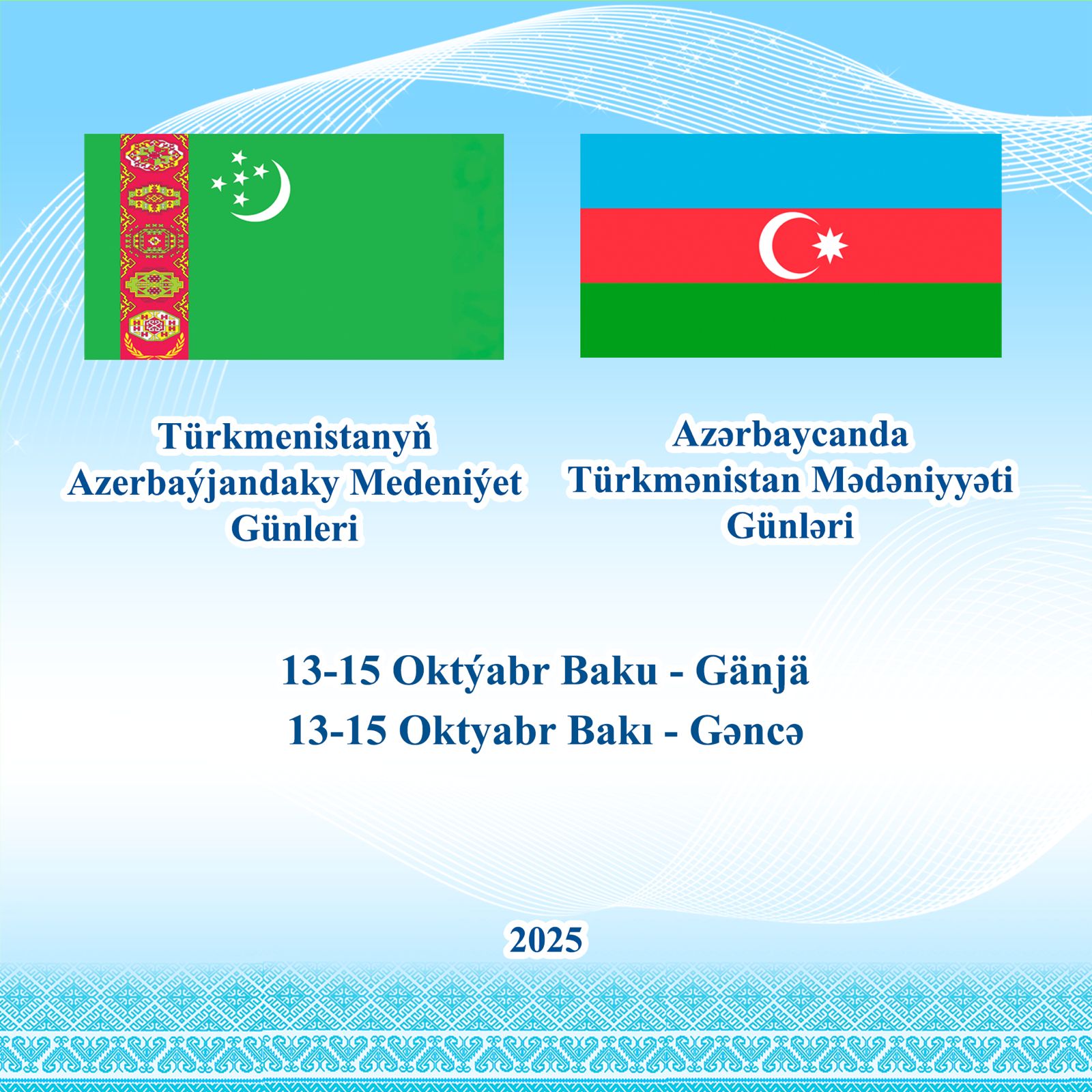 Türkmenistanyň Azerbaýjandaky Medeniýet Günleri

Azərbaycanda Türkmənistan Mədəniyyəti Günləri

13-15 Oktýabr Baku - Gänjä
13-15 Oktyabr Bakı - Gəncə

2025